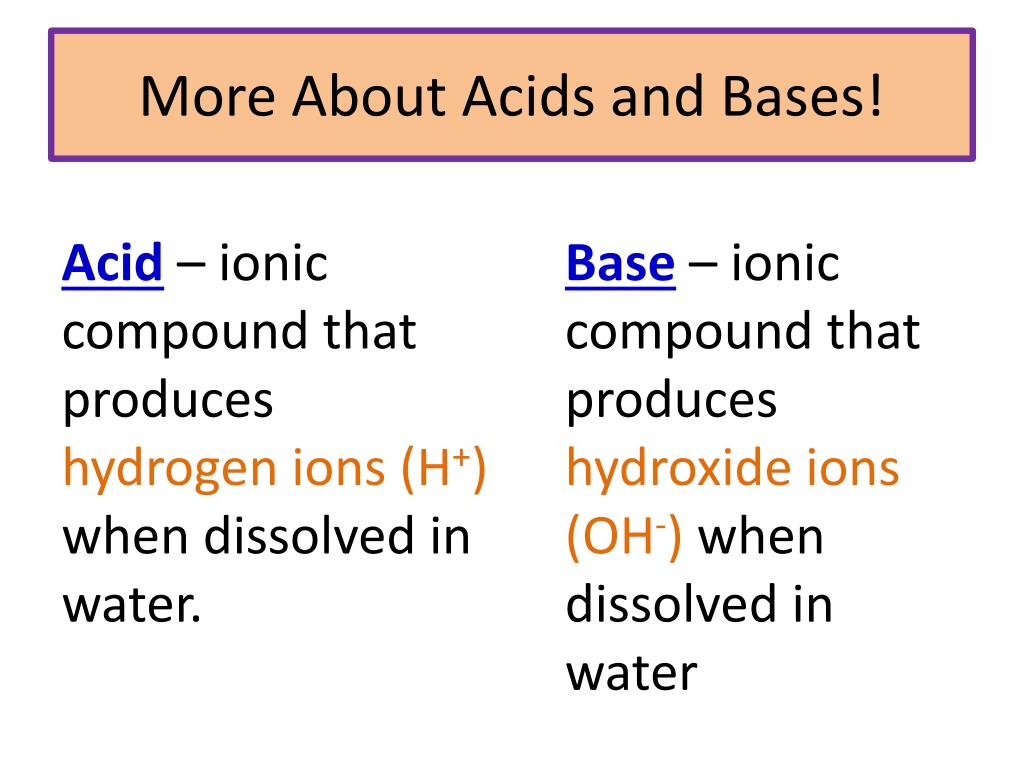 More About Acids and Bases!

Acid – ionic compound that produces hydrogen ions ($H^+$) when dissolved in water.

Base – ionic compound that produces hydroxide ions ($OH^-$) when dissolved in water